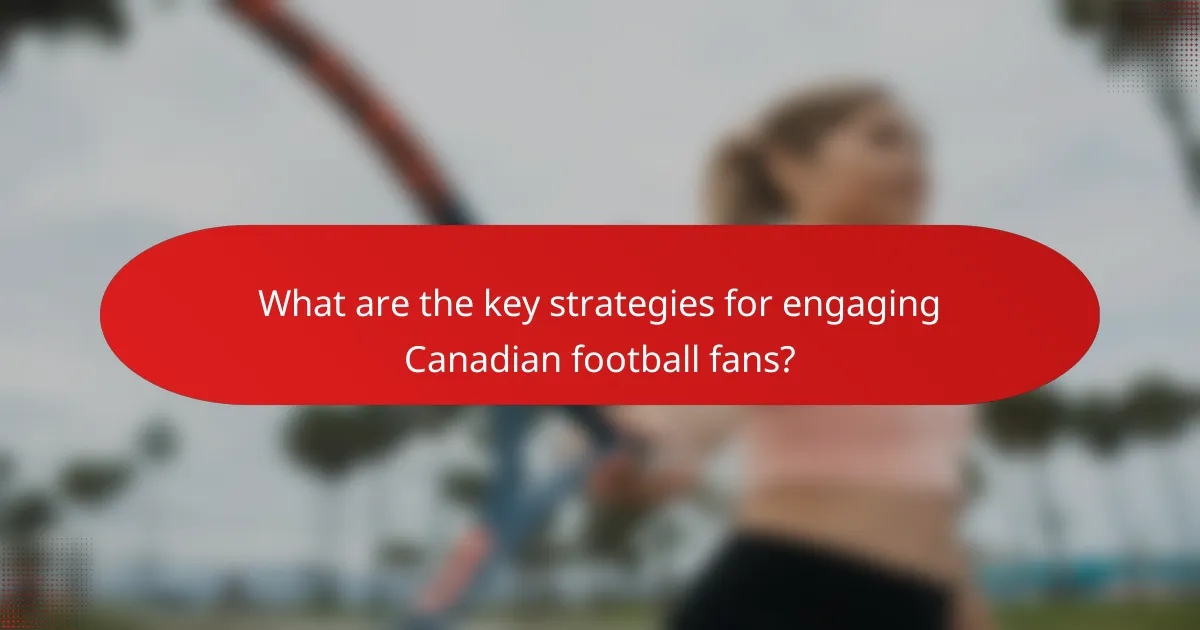 What are the key strategies for engaging Canadian football fans?